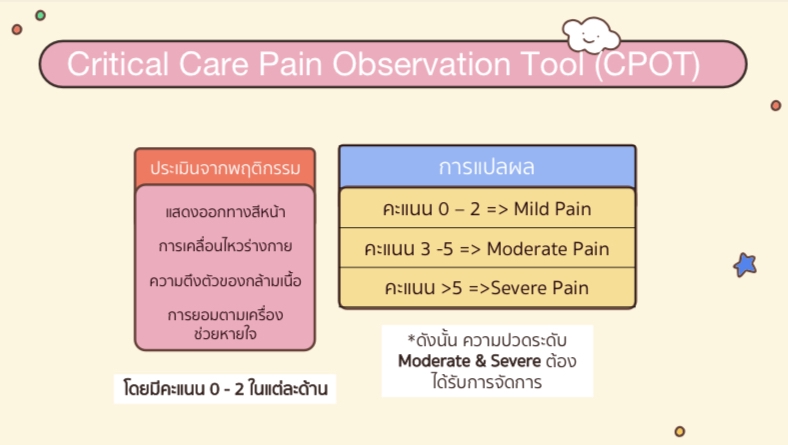 Critical Care Pain Observation Tool (CPOT)

ประเมินจากพฤติกรรม

แสดงออกทางสีหน้า

การเคลื่อนไหวร่างกาย

ความตึงตัวของกล้ามเนื้อ

การยอมตามเครื่องช่วยหายใจ

โดยมีคะแนน 0 - 2 ในแต่ละด้าน

การแปลผล

คะแนน 0 – 2 => Mild Pain

คะแนน 3 -5 => Moderate Pain

คะแนน >5 =>Severe Pain

*ดังนั้น ความปวดระดับ Moderate & Severe ต้องได้รับการจัดการ